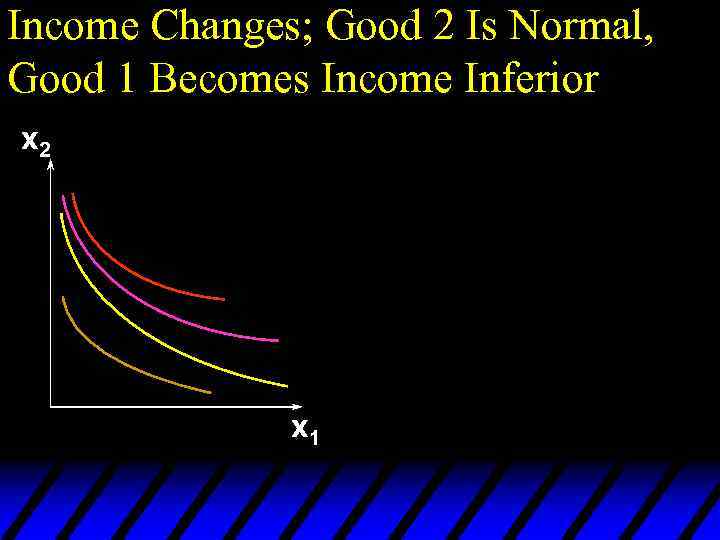 Income Changes; Good 2 Is Normal, Good 1 Becomes Income Inferior

$x_2$

$x_1$